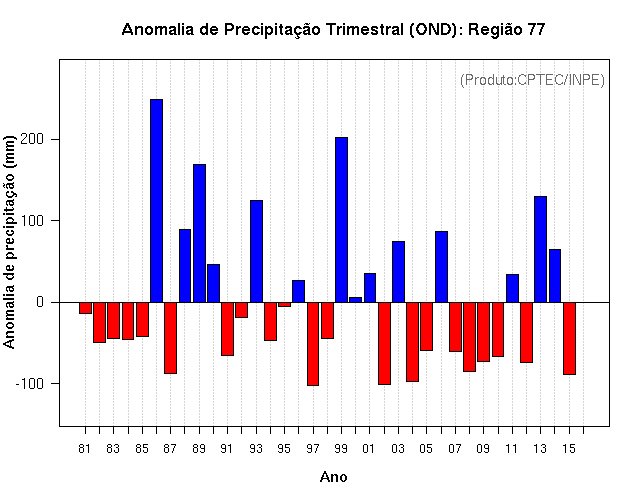 Anomalia de Precipitação Trimestral (OND): Região 77

(Produto:CPTEC/INPE)

Anomalia de precipitação (mm)

200
100
0
-100

81 83 85 87 89 91 93 95 97 99 01 03 05 07 09 11 13 15

Ano